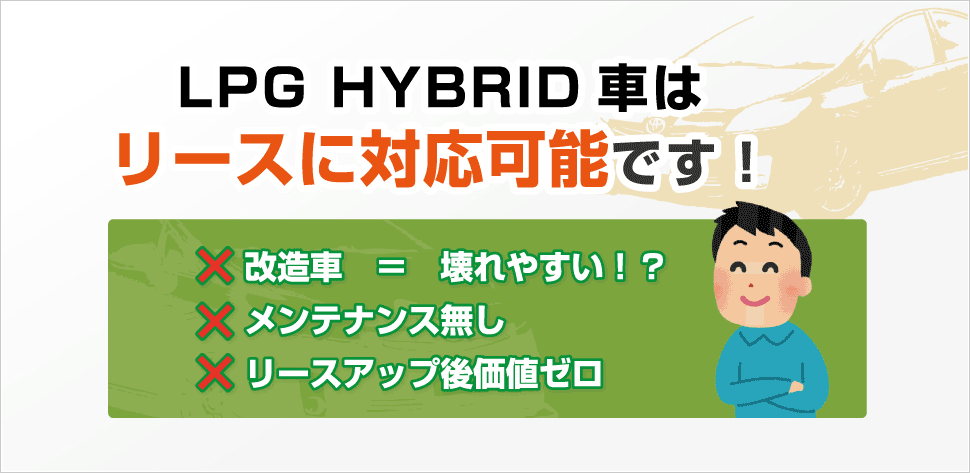 LPG HYBRID 車は
リースに対応可能です！

❌ 改造車 ＝ 壊れやすい！？
❌ メンテナンス無し
❌ リースアップ後価値ゼロ